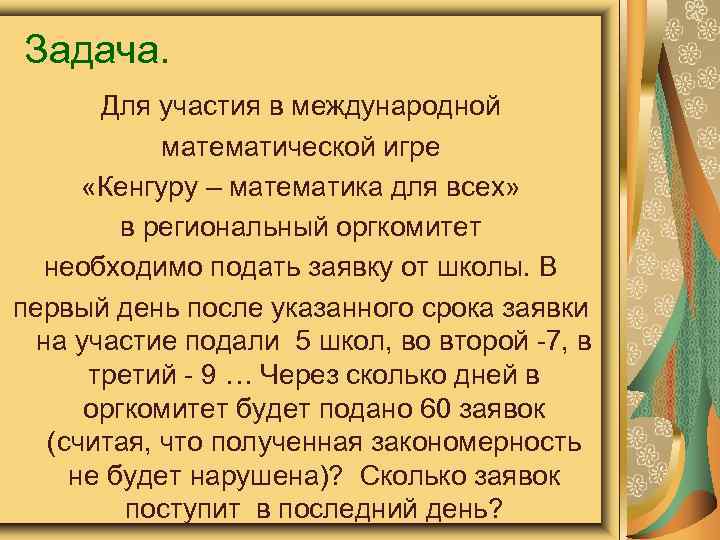 Задача.

Для участия в международной математической игре «Кенгуру – математика для всех» в региональный оргкомитет необходимо подать заявку от школы. В первый день после указанного срока заявки на участие подали 5 школ, во второй -7, в третий - 9 … Через сколько дней в оргкомитет будет подано 60 заявок (считая, что полученная закономерность не будет нарушена)? Сколько заявок поступит в последний день?